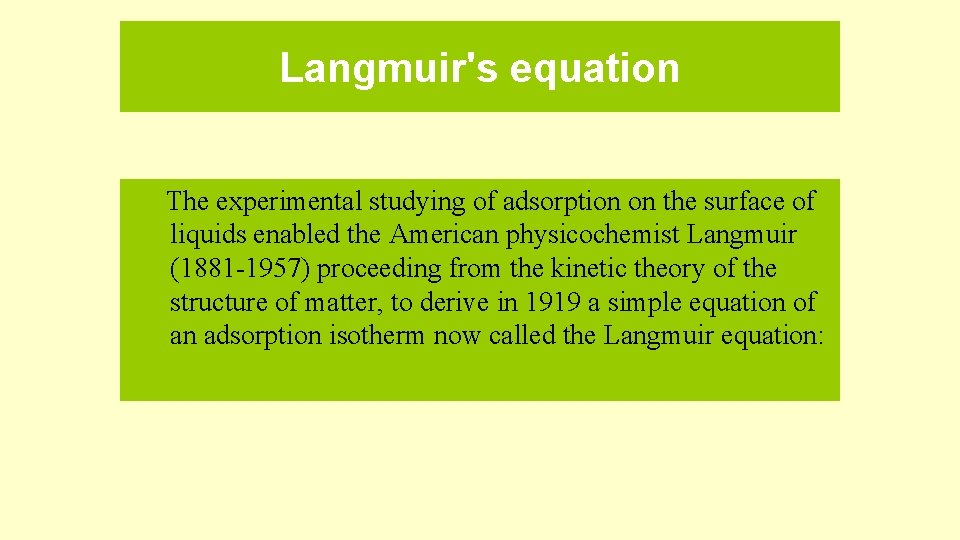 Langmuir's equation

The experimental studying of adsorption on the surface of liquids enabled the American physicochemist Langmuir (1881-1957) proceeding from the kinetic theory of the structure of matter, to derive in 1919 a simple equation of an adsorption isotherm now called the Langmuir equation: